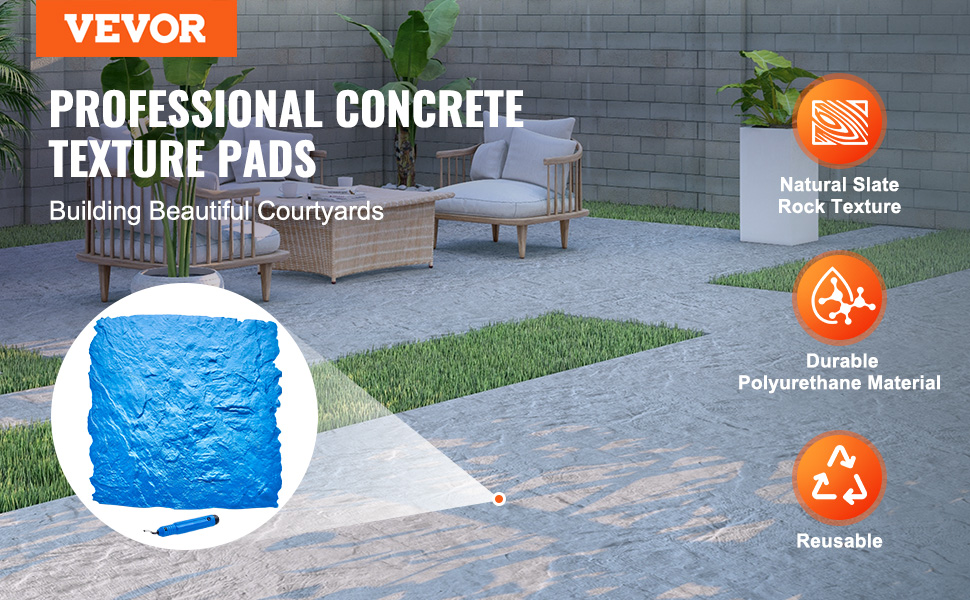 VEVOR

PROFESSIONAL CONCRETE TEXTURE PADS

Building Beautiful Courtyards

Natural Slate Rock Texture

Durable Polyurethane Material

Reusable